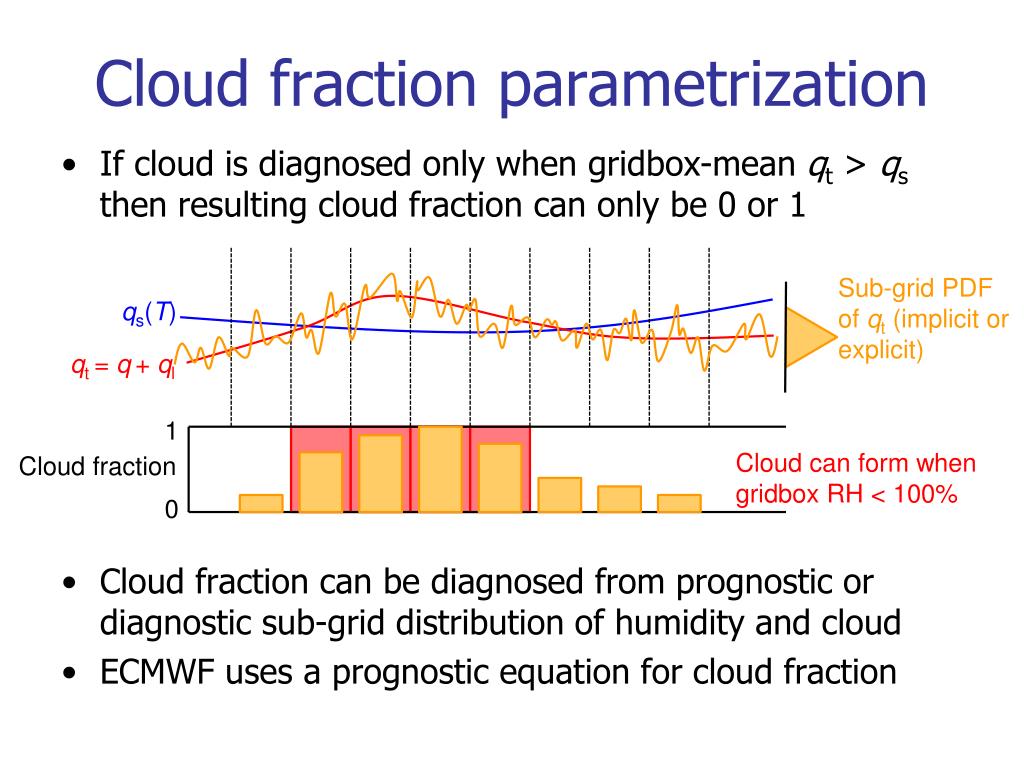 Cloud fraction parametrization

• If cloud is diagnosed only when gridbox-mean $q_t > q_s$ then resulting cloud fraction can only be 0 or 1

$q_s(T)$

$q_t = q + q_l$

Sub-grid PDF of $q_t$ (implicit or explicit)

1

Cloud fraction

0

Cloud can form when gridbox RH < 100%

• Cloud fraction can be diagnosed from prognostic or diagnostic sub-grid distribution of humidity and cloud

• ECMWF uses a prognostic equation for cloud fraction